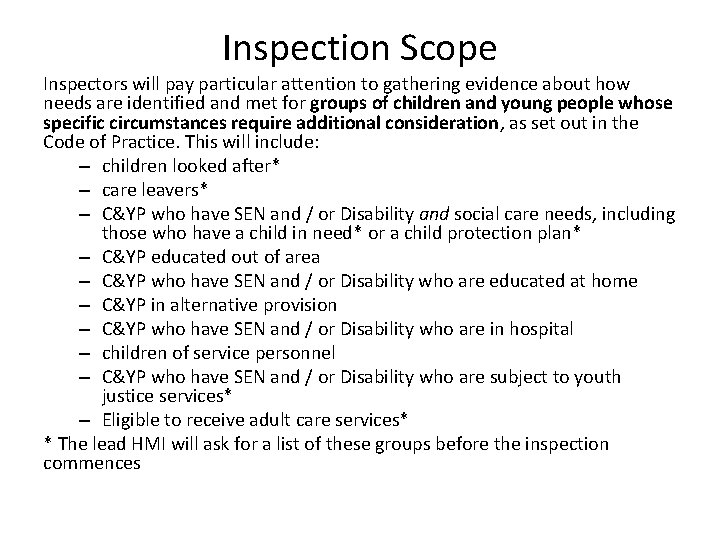 Inspection Scope

Inspectors will pay particular attention to gathering evidence about how needs are identified and met for groups of children and young people whose specific circumstances require additional consideration, as set out in the Code of Practice. This will include:

– children looked after*
– care leavers*
– C&YP who have SEN and / or Disability and social care needs, including those who have a child in need* or a child protection plan*
– C&YP educated out of area
– C&YP who have SEN and / or Disability who are educated at home
– C&YP in alternative provision
– C&YP who have SEN and / or Disability who are in hospital
– children of service personnel
– C&YP who have SEN and / or Disability who are subject to youth justice services*
– Eligible to receive adult care services*

* The lead HMI will ask for a list of these groups before the inspection commences